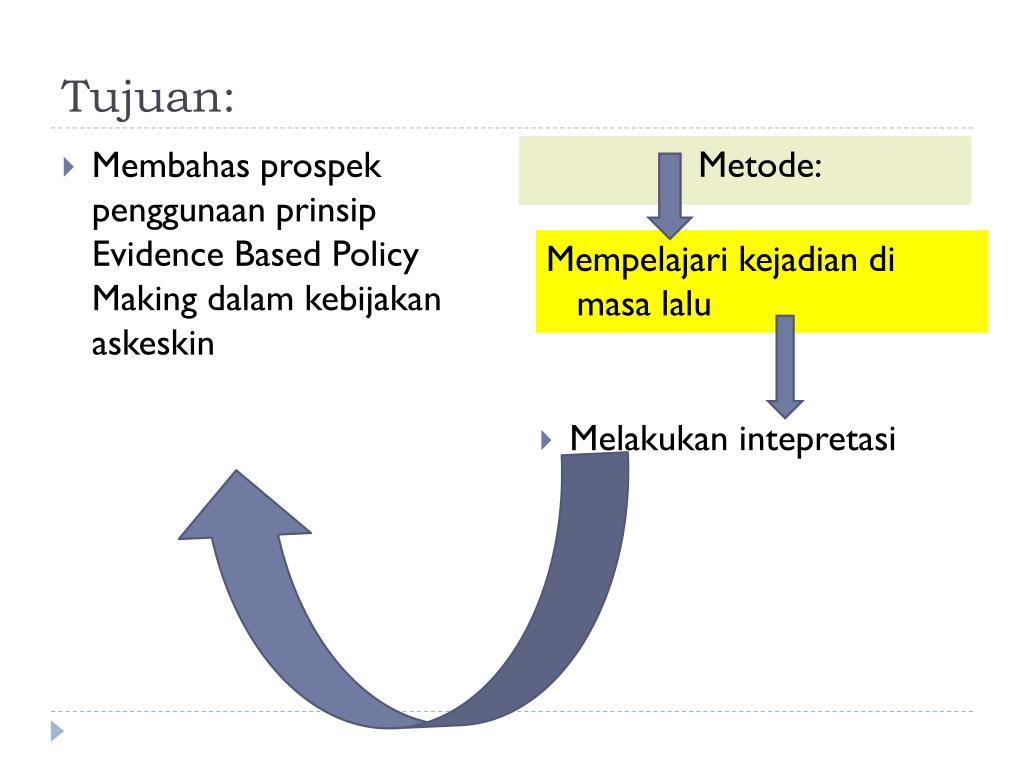 Tujuan:

Membahas prospek penggunaan prinsip Evidence Based Policy Making dalam kebijakan askeskin

Metode:

Mempelajari kejadian di masa lalu

Melakukan intepretasi